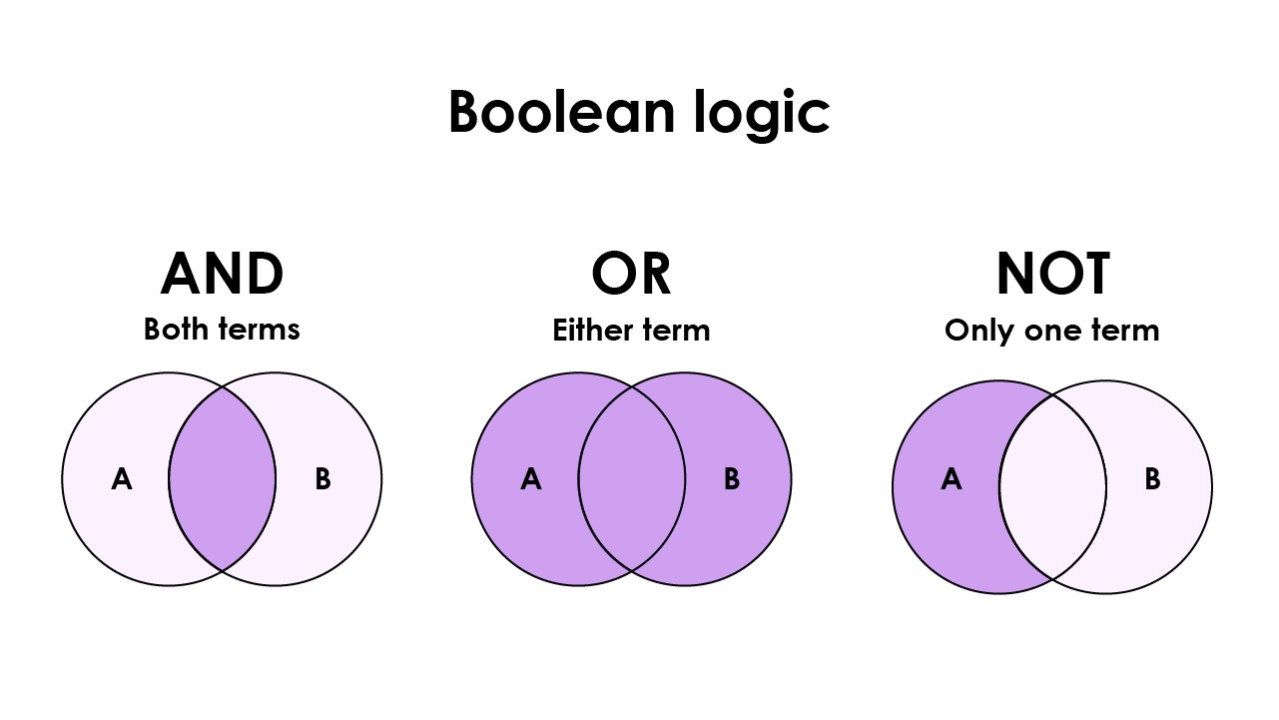 Boolean logic

AND
Both terms
A B

OR
Either term
A B

NOT
Only one term
A B